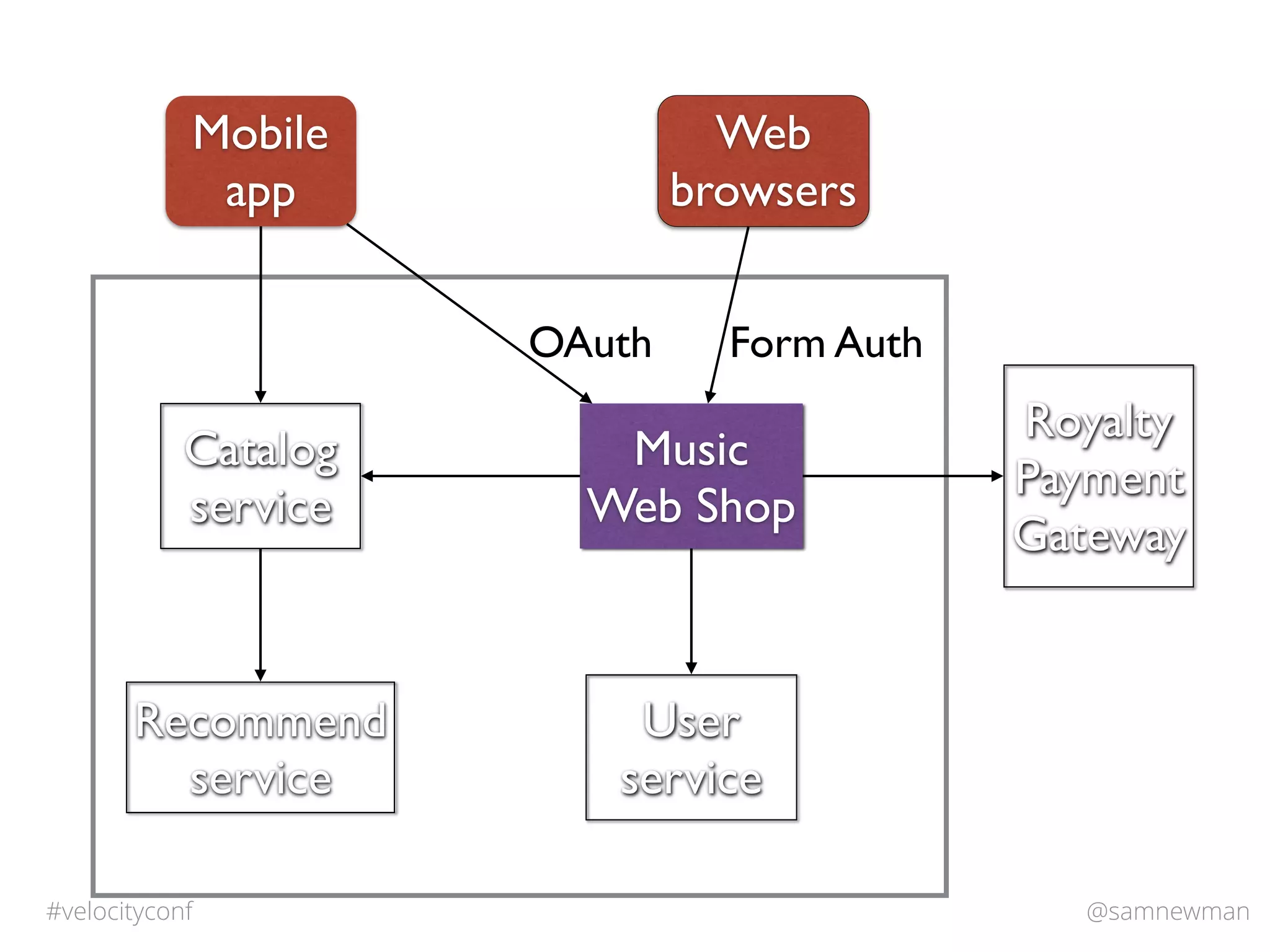 Mobile app

Web browsers

OAuth

Form Auth

Catalog service

Music Web Shop

Royalty Payment Gateway

Recommend service

User service

#velocityconf

@samnewman